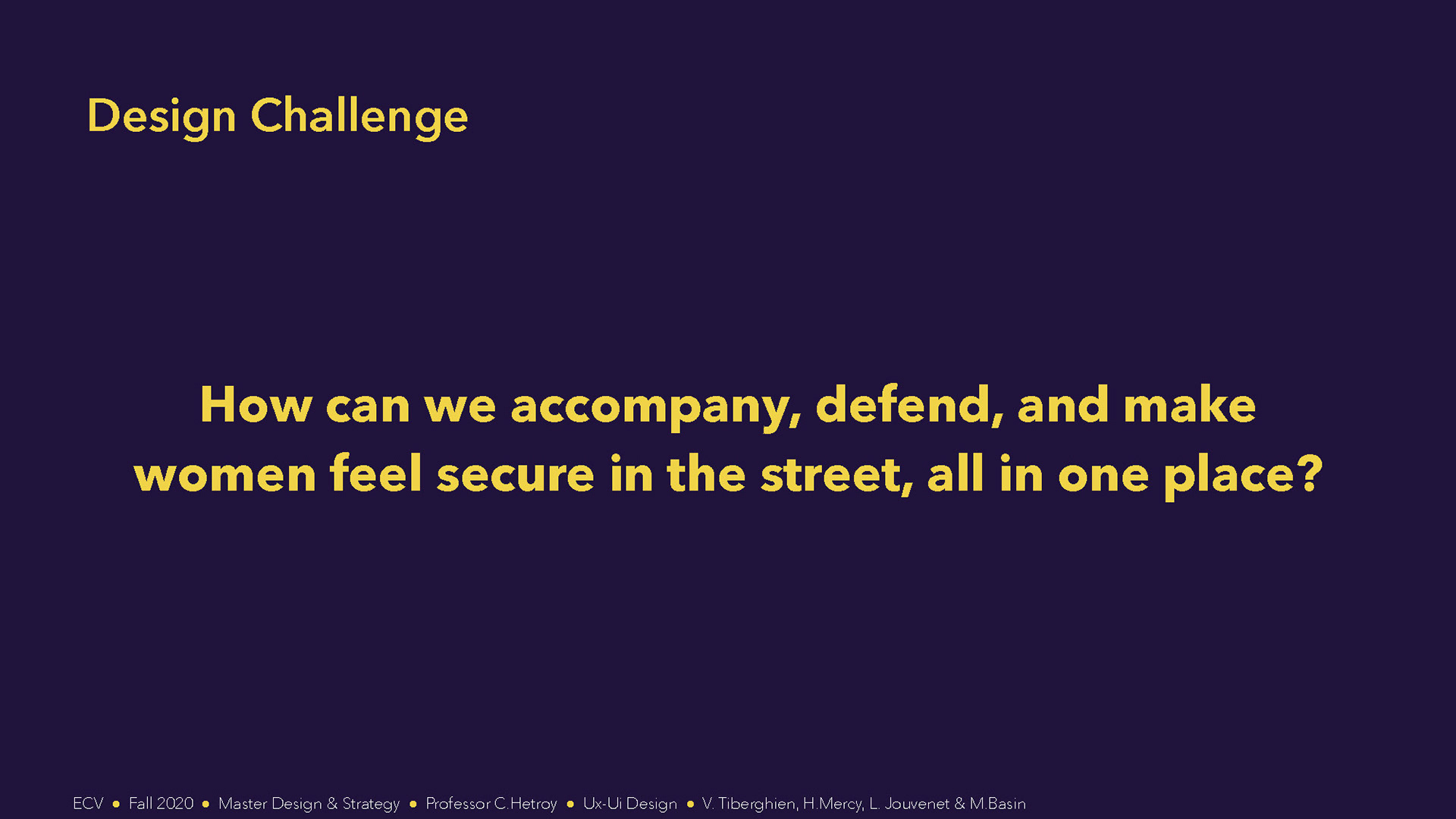 Design Challenge

How can we accompany, defend, and make women feel secure in the street, all in one place?

ECV • Fall 2020 • Master Design & Strategy • Professor C.Hetroy • Ux-Ui Design • V. Tiberghien, H.Mercy, L. Jouvenet & M.Basin